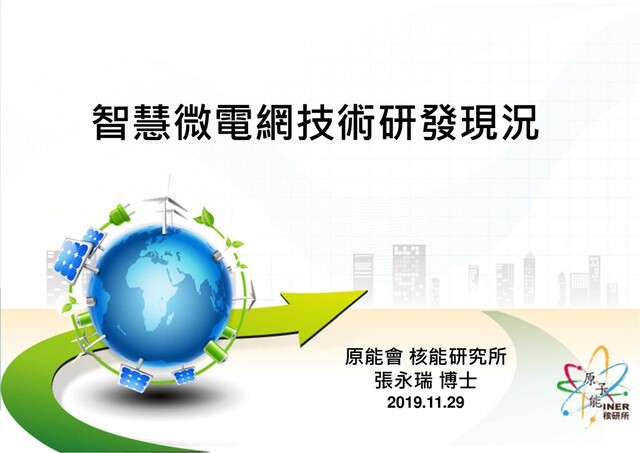 智慧微電網技術研發現況

原能會 核能研究所
張永瑞 博士
2019.11.29

原子能
INER
核研所